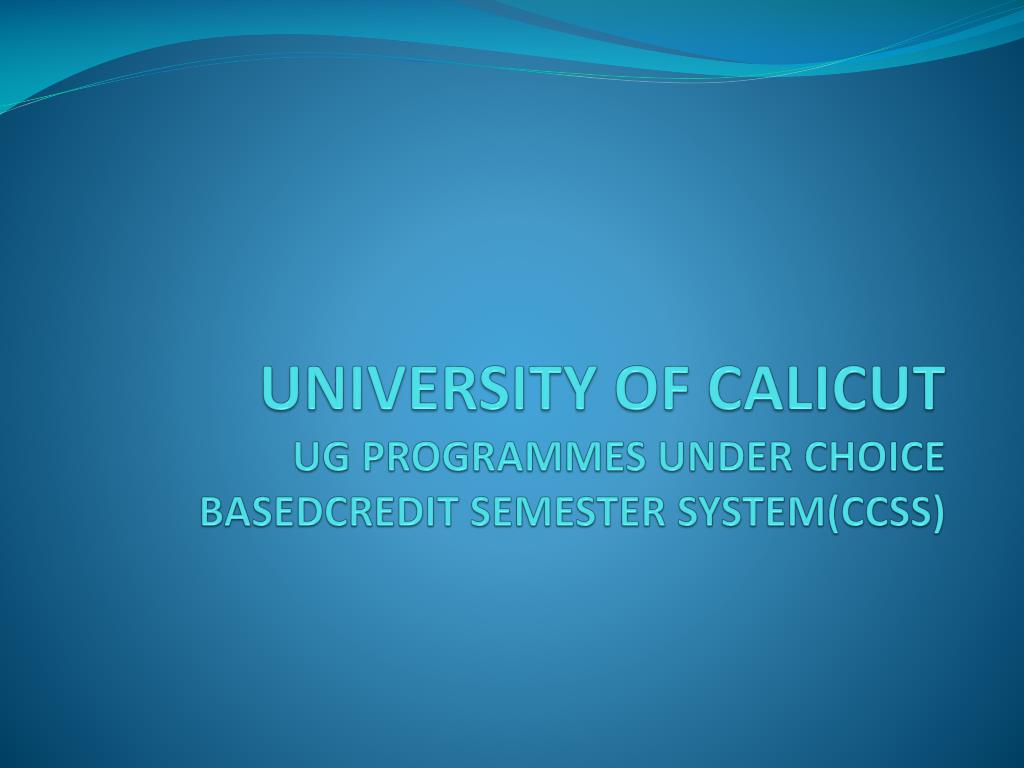 UNIVERSITY OF CALICUT
UG PROGRAMMES UNDER CHOICE BASEDCREDIT SEMESTER SYSTEM(CCSS)